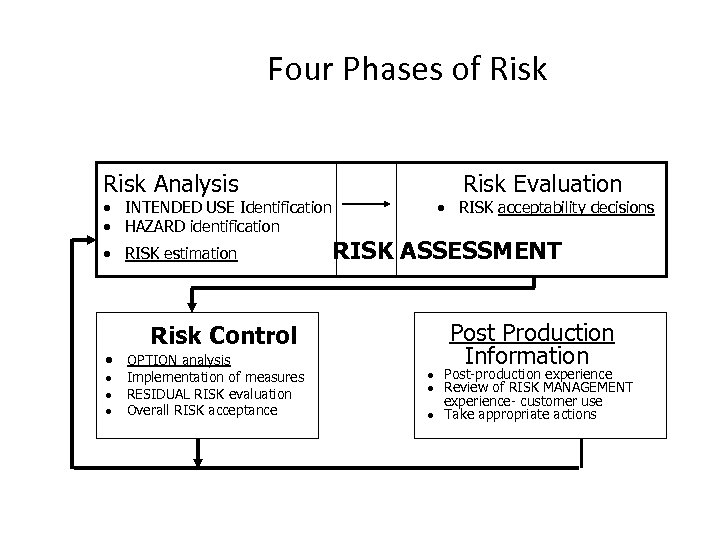 Four Phases of Risk

Risk Analysis
• INTENDED USE Identification
• HAZARD identification
• RISK estimation

Risk Evaluation
• RISK acceptability decisions

RISK ASSESSMENT

Risk Control
• OPTION analysis
• Implementation of measures
• RESIDUAL RISK evaluation
• Overall RISK acceptance

Post Production Information
• Post-production experience
• Review of RISK MANAGEMENT experience- customer use
• Take appropriate actions